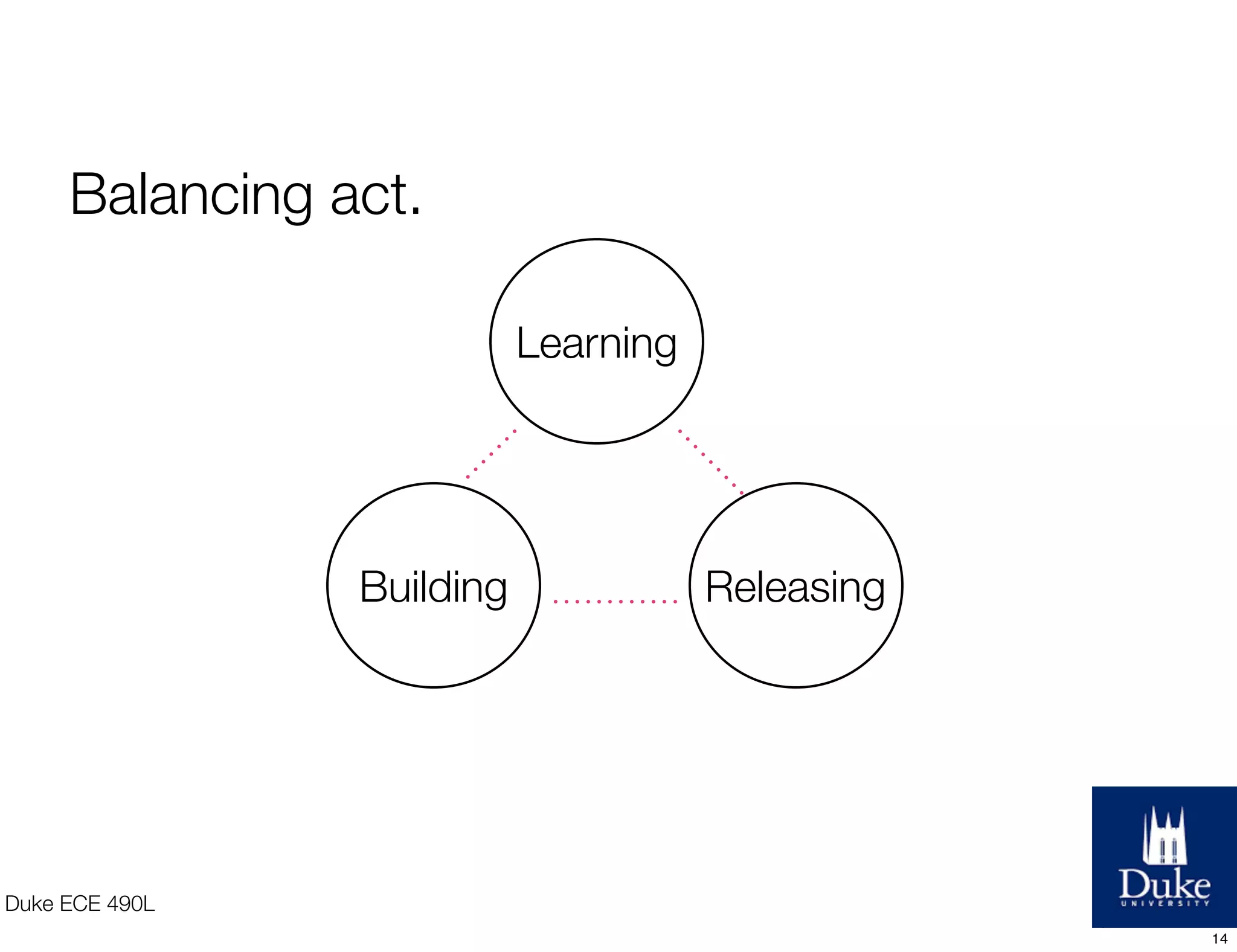 Balancing act.

Learning

Building

Releasing

Duke ECE 490L

Duke
UNIVERSITY

14